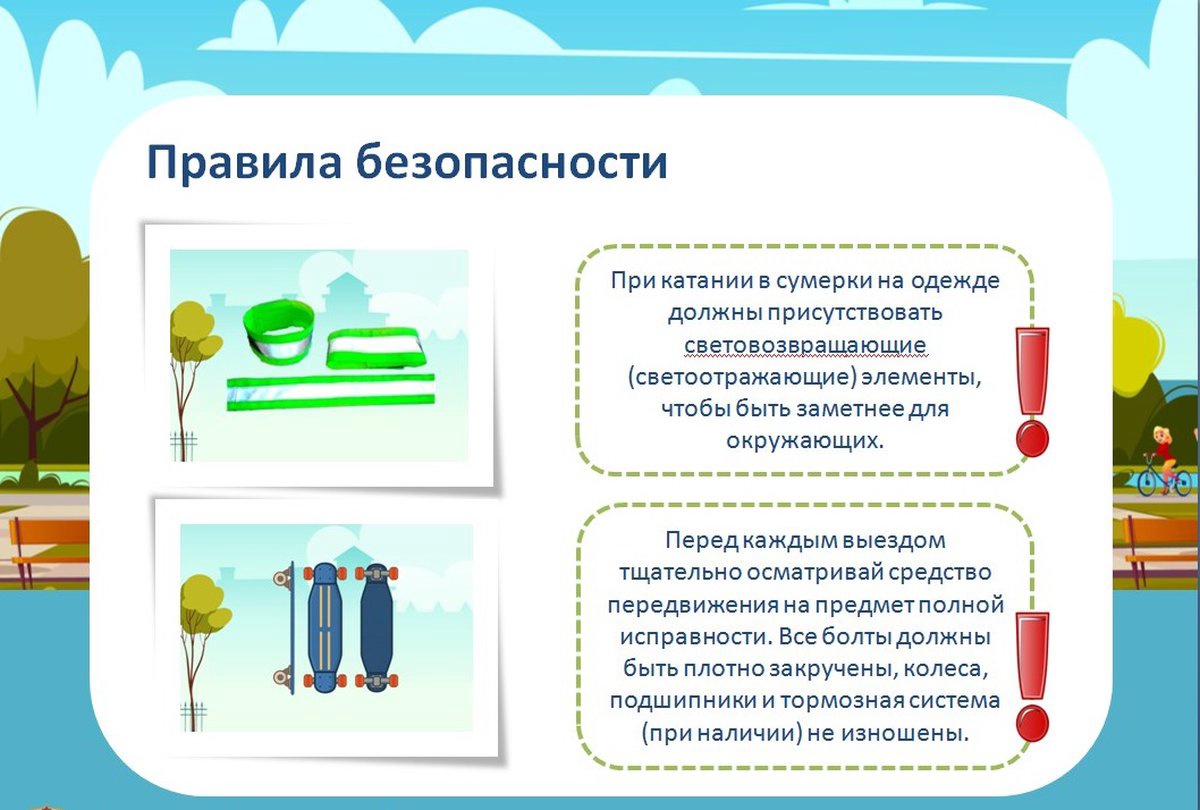 Правила безопасности

При катании в сумерки на одежде должны присутствовать световозвращающие (светоотражающие) элементы, чтобы быть заметнее для окружающих.

Перед каждым выездом тщательно осматривай средство передвижения на предмет полной исправности. Все болты должны быть плотно закручены, колеса, подшипники и тормозная система (при наличии) не изношены.